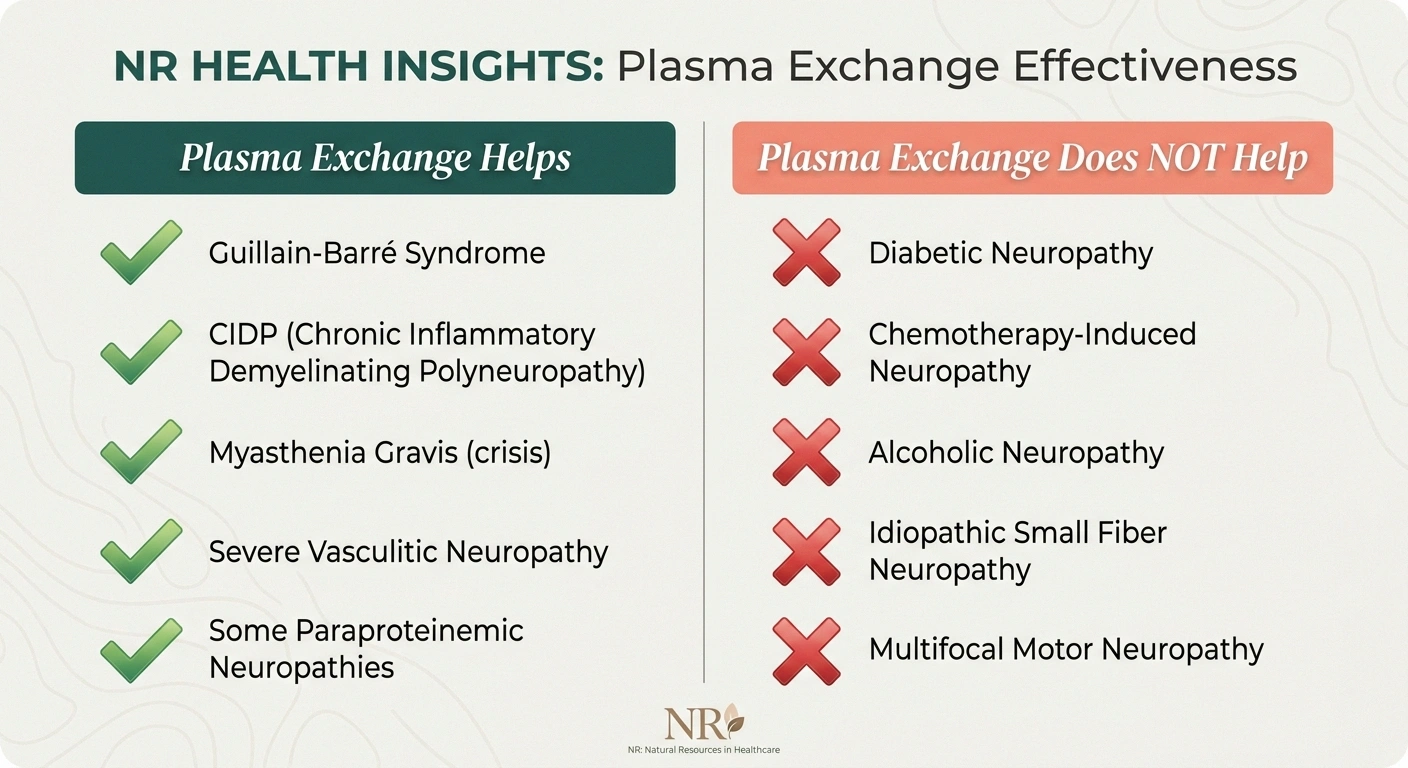 NR HEALTH INSIGHTS: Plasma Exchange Effectiveness

Plasma Exchange Helps

Guillain-Barré Syndrome

CIDP (Chronic Inflammatory Demyelinating Polyneuropathy)

Myasthenia Gravis (crisis)

Severe Vasculitic Neuropathy

Some Paraproteinemic Neuropathies

Plasma Exchange Does NOT Help

Diabetic Neuropathy

Chemotherapy-Induced Neuropathy

Alcoholic Neuropathy

Idiopathic Small Fiber Neuropathy

Multifocal Motor Neuropathy

NR

NR: Natural Resources in Healthcare